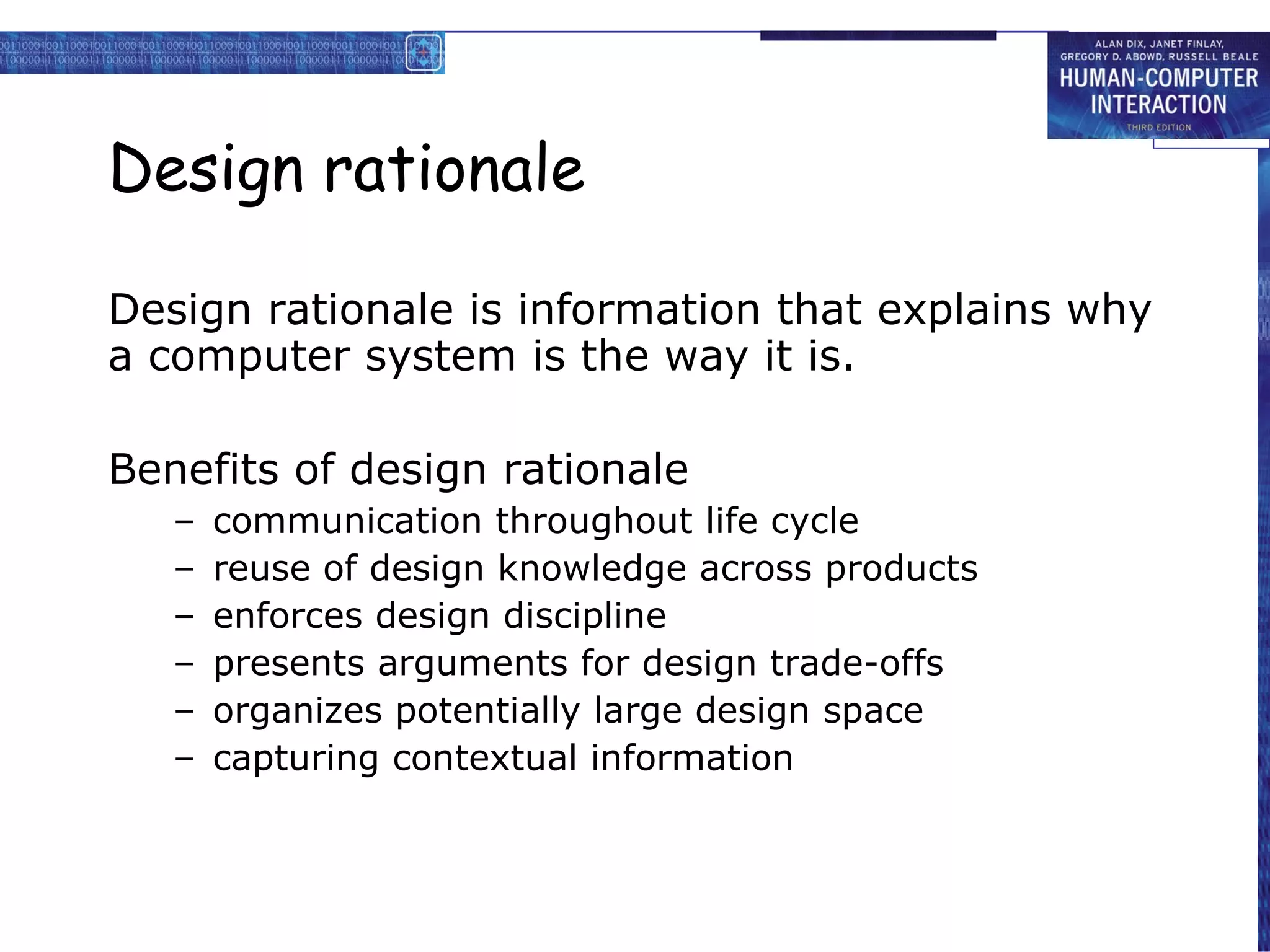 ALAN DIX, JANET FINLAY, GREGORY D. ABOWD, RUSSELL BEALE
HUMAN-COMPUTER INTERACTION
THIRD EDITION

Design rationale

Design rationale is information that explains why a computer system is the way it is.

Benefits of design rationale
– communication throughout life cycle
– reuse of design knowledge across products
– enforces design discipline
– presents arguments for design trade-offs
– organizes potentially large design space
– capturing contextual information